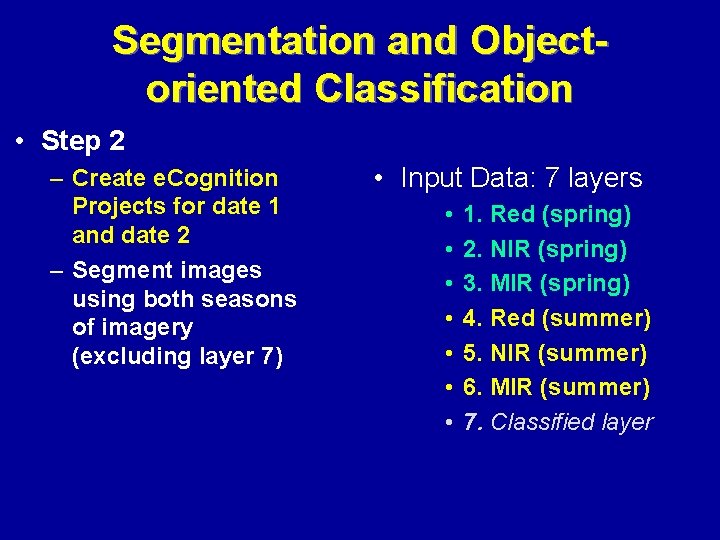 Segmentation and Object-oriented Classification

• Step 2
– Create eCognition Projects for date 1 and date 2
– Segment images using both seasons of imagery (excluding layer 7)

• Input Data: 7 layers
• 1. Red (spring)
• 2. NIR (spring)
• 3. MIR (spring)
• 4. Red (summer)
• 5. NIR (summer)
• 6. MIR (summer)
• 7. Classified layer